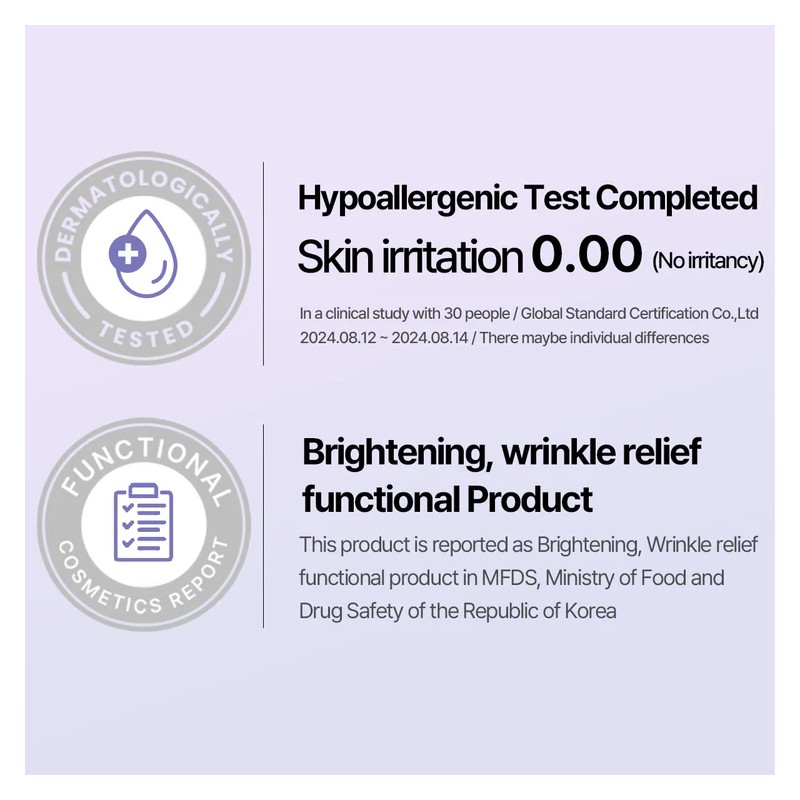 DERMATOLOGICALLY TESTED

Hypoallergenic Test Completed

Skin irritation 0.00 (No irritancy)

In a clinical study with 30 people / Global Standard Certification Co.,Ltd 2024.08.12 ~ 2024.08.14 / There maybe individual differences

FUNCTIONAL COSMETICS REPORT

Brightening, wrinkle relief functional Product

This product is reported as Brightening, Wrinkle relief functional product in MFDS, Ministry of Food and Drug Safety of the Republic of Korea